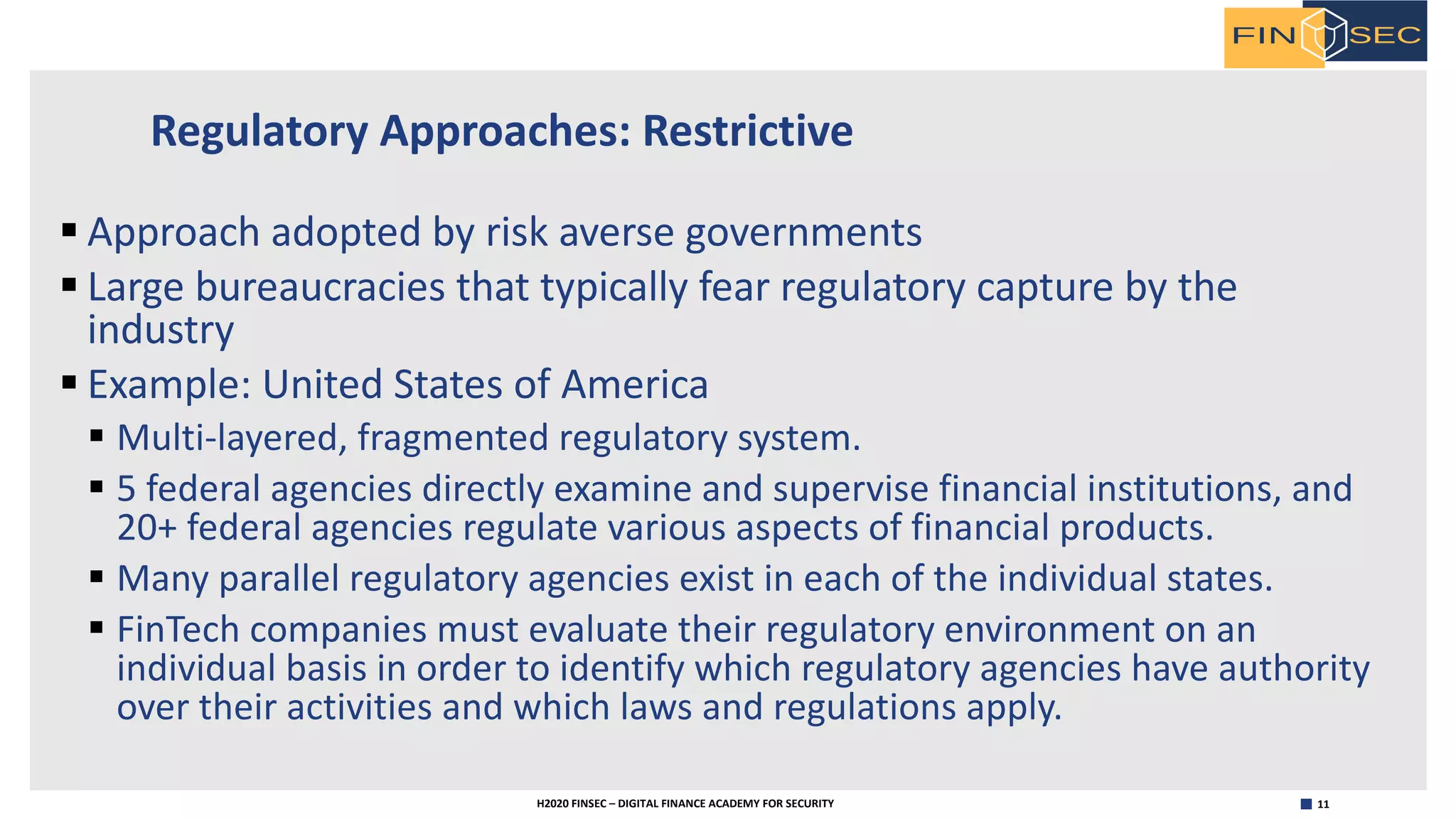 FIN SEC

Regulatory Approaches: Restrictive

▪ Approach adopted by risk averse governments
▪ Large bureaucracies that typically fear regulatory capture by the industry
▪ Example: United States of America
▪ Multi-layered, fragmented regulatory system.
▪ 5 federal agencies directly examine and supervise financial institutions, and 20+ federal agencies regulate various aspects of financial products.
▪ Many parallel regulatory agencies exist in each of the individual states.
▪ FinTech companies must evaluate their regulatory environment on an individual basis in order to identify which regulatory agencies have authority over their activities and which laws and regulations apply.

H2020 FINSEC – DIGITAL FINANCE ACADEMY FOR SECURITY

11